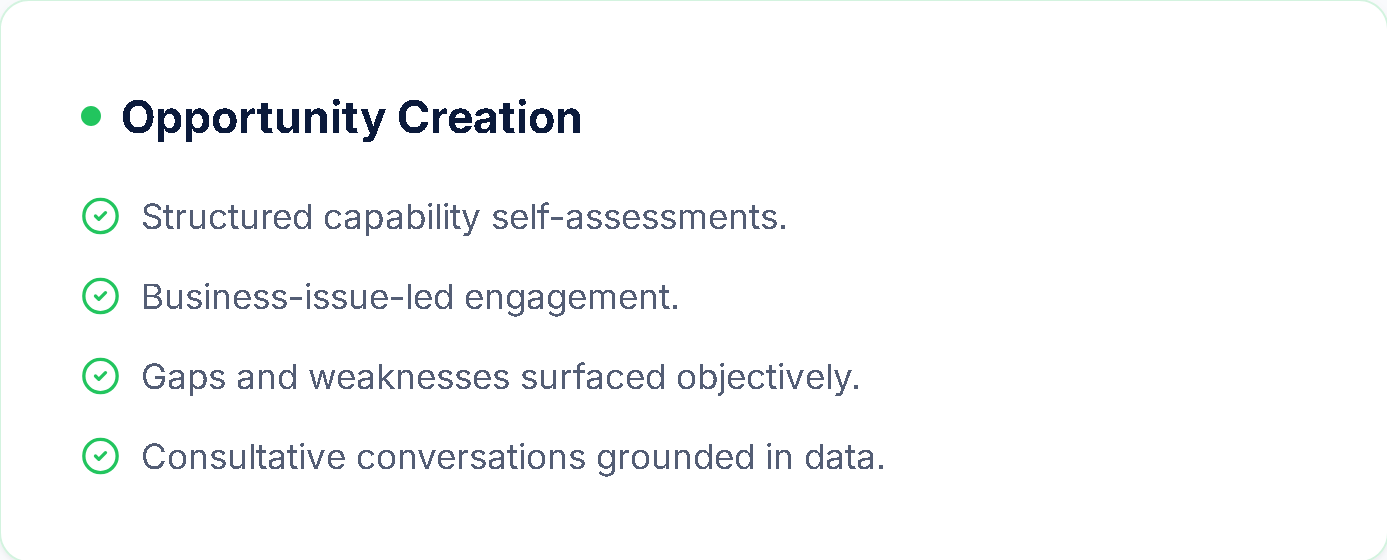 Opportunity Creation

Structured capability self-assessments.

Business-issue-led engagement.

Gaps and weaknesses surfaced objectively.

Consultative conversations grounded in data.